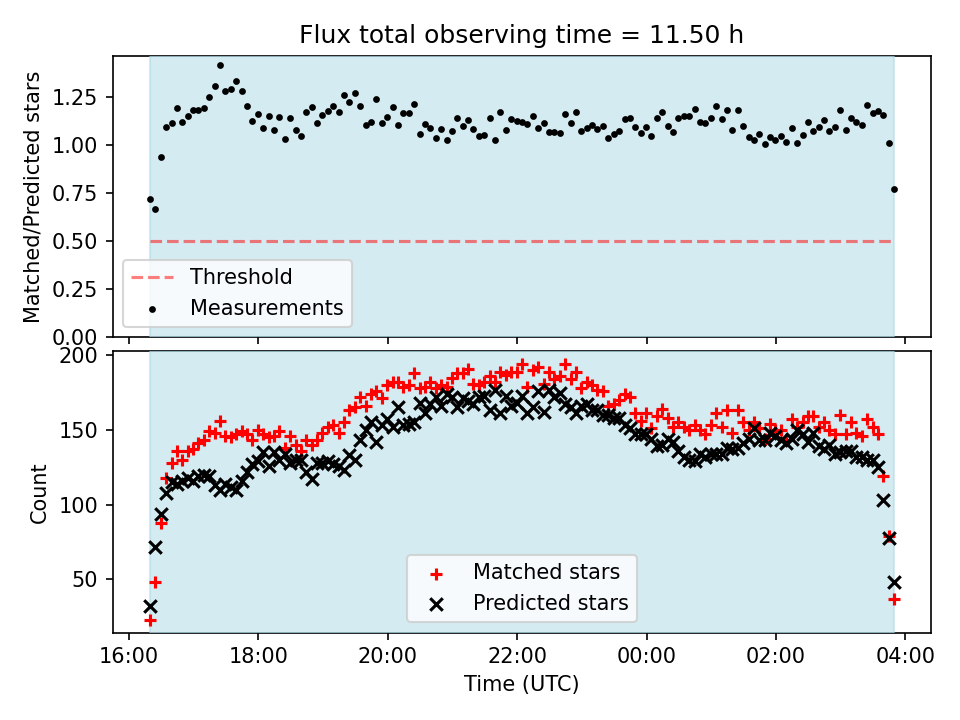 Flux total observing time = 11.50 h

Matched/Predicted stars

1.25
1.00
0.75
0.50
0.25
0.00

Threshold
Measurements

Count

200
150
100
50

Matched stars
Predicted stars

16:00 18:00 20:00 22:00 00:00 02:00 04:00

Time (UTC)